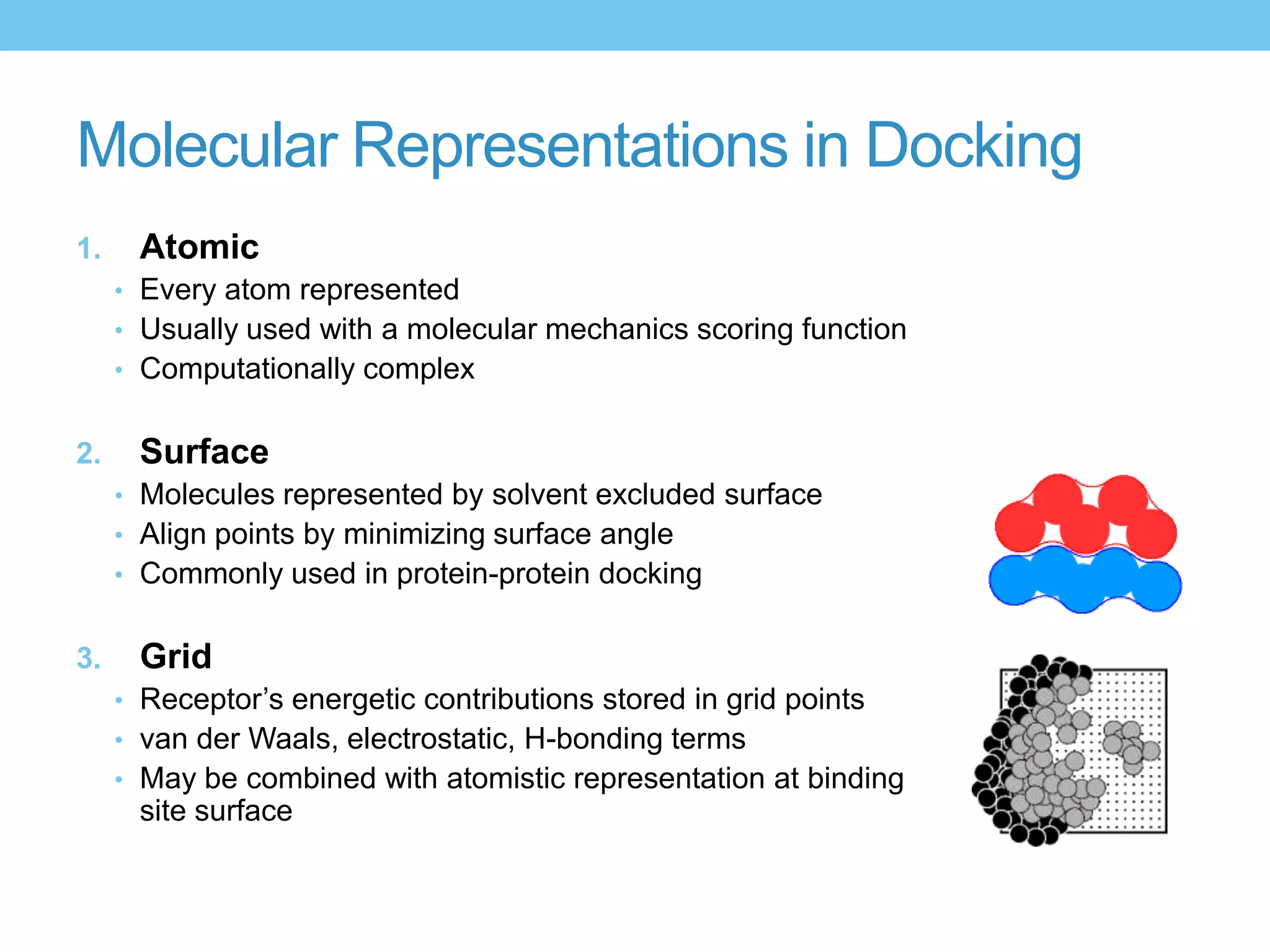 Molecular Representations in Docking

1. Atomic
• Every atom represented
• Usually used with a molecular mechanics scoring function
• Computationally complex

2. Surface
• Molecules represented by solvent excluded surface
• Align points by minimizing surface angle
• Commonly used in protein-protein docking

3. Grid
• Receptor's energetic contributions stored in grid points
• van der Waals, electrostatic, H-bonding terms
• May be combined with atomistic representation at binding site surface